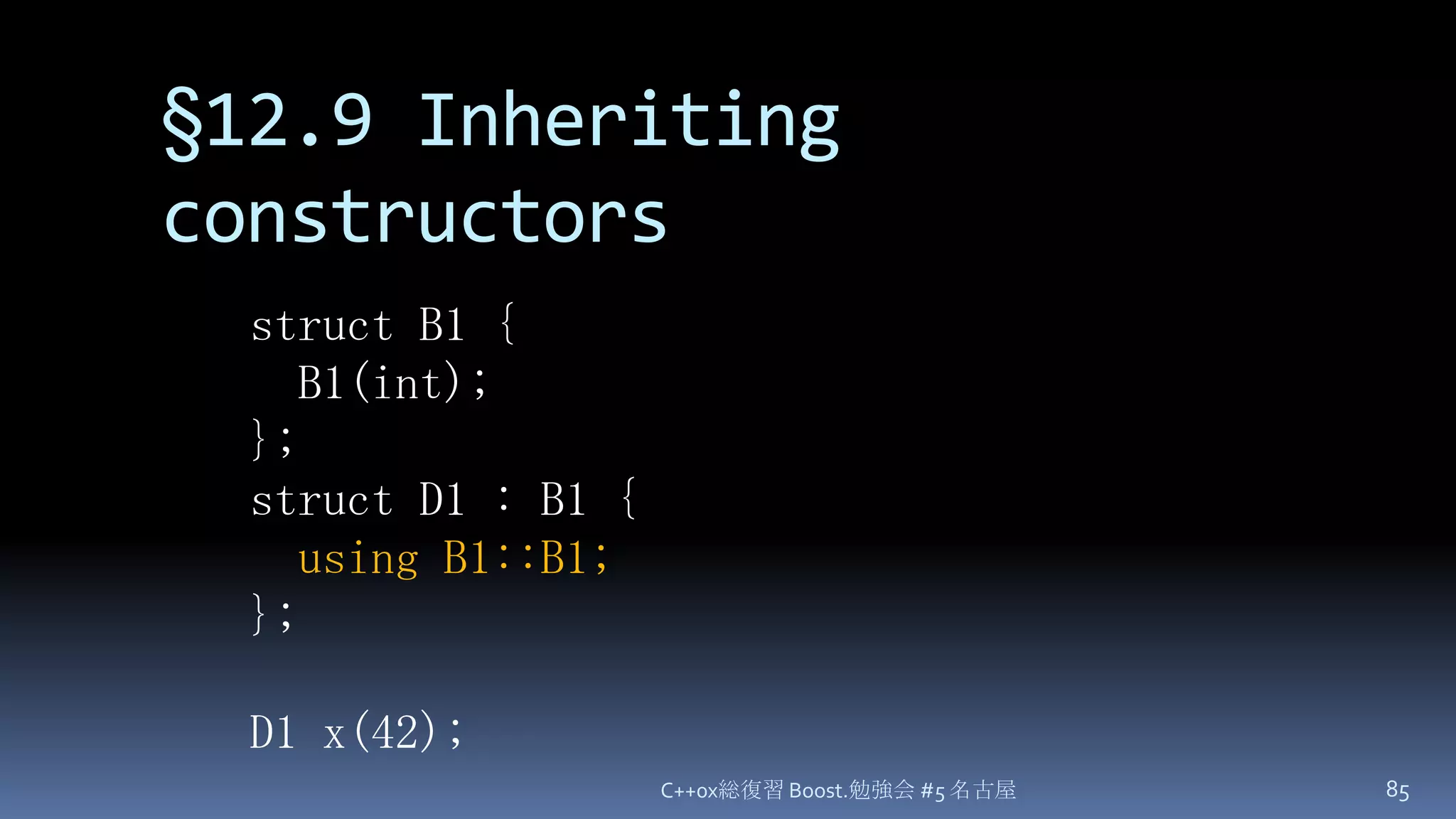 §12.9 Inheriting constructors

struct B1 {
  B1(int);
};
struct D1 : B1 {
  using B1::B1;
};

D1 x(42);

C++0x総復習 Boost.勉強会 #5 名古屋

85